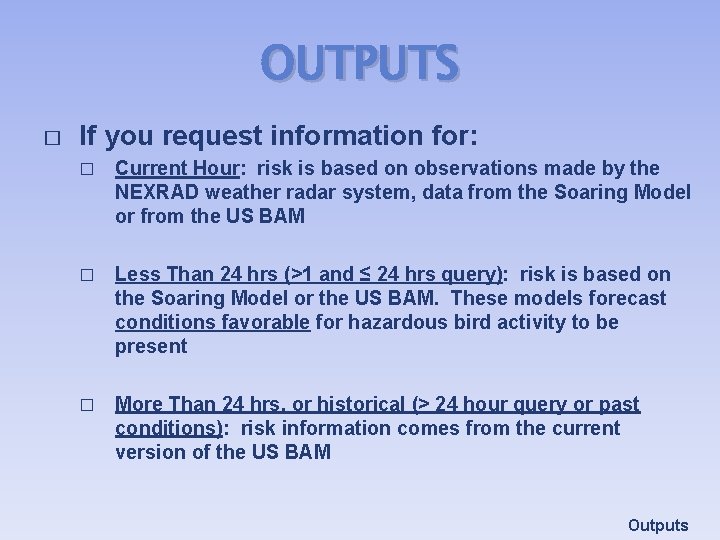 OUTPUTS

□ If you request information for:

□ Current Hour: risk is based on observations made by the NEXRAD weather radar system, data from the Soaring Model or from the US BAM

□ Less Than 24 hrs (>1 and ≤ 24 hrs query): risk is based on the Soaring Model or the US BAM. These models forecast conditions favorable for hazardous bird activity to be present

□ More Than 24 hrs. or historical (> 24 hour query or past conditions): risk information comes from the current version of the US BAM

Outputs